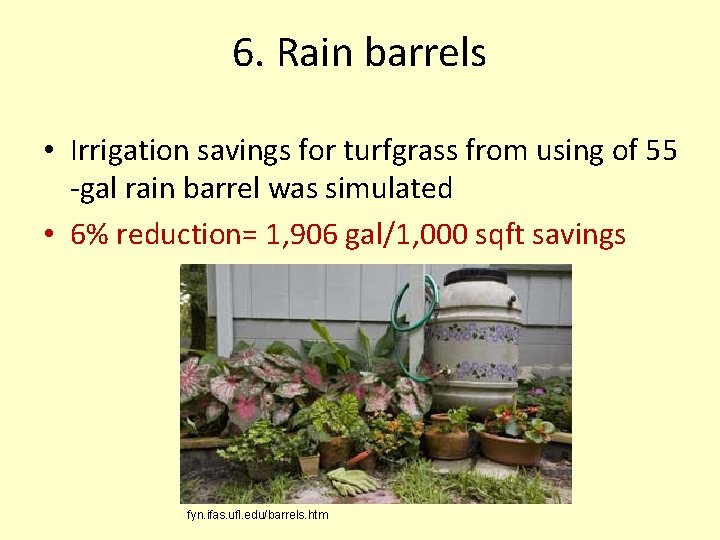 6. Rain barrels

• Irrigation savings for turfgrass from using of 55 -gal rain barrel was simulated
• 6% reduction= 1,906 gal/1,000 sqft savings

fyn.ifas.ufl.edu/barrels.htm